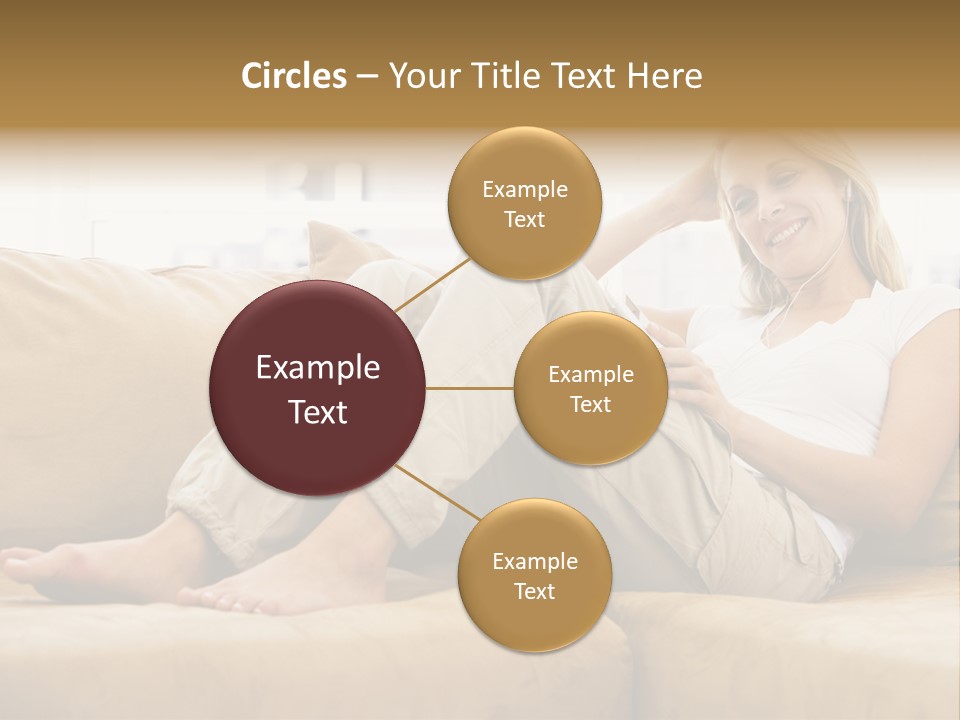 Circles – Your Title Text Here

Example Text

Example Text

Example Text

Example Text